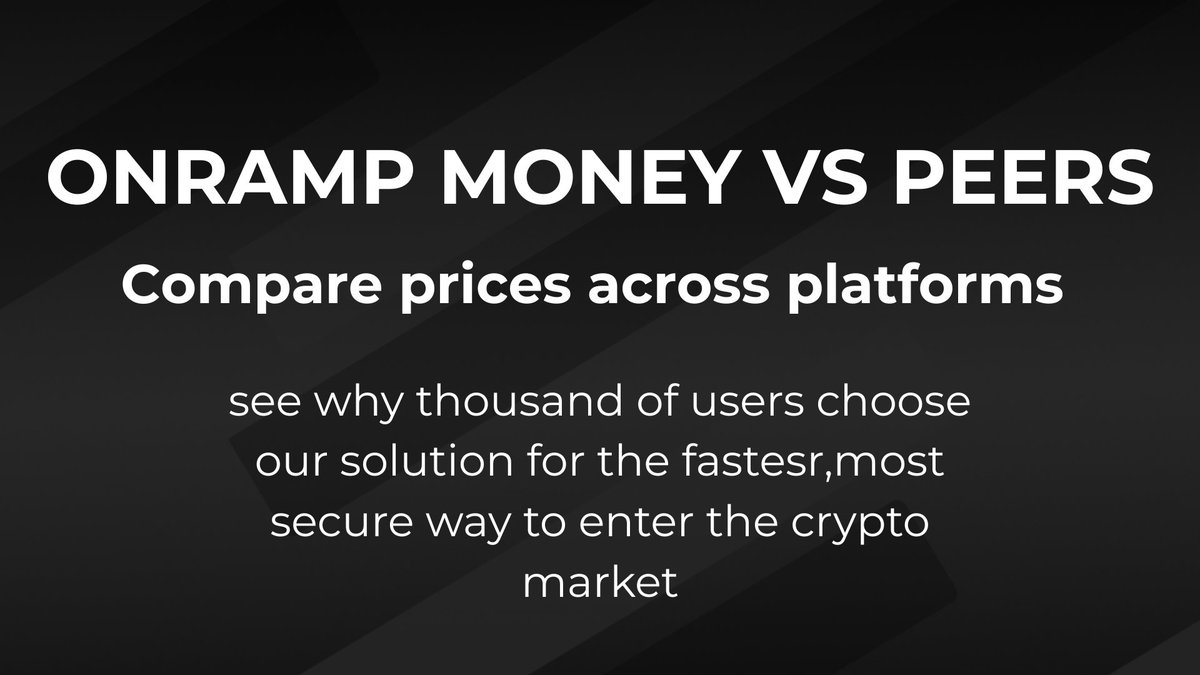 ONRAMP MONEY VS PEERS

Compare prices across platforms

see why thousand of users choose our solution for the fastesr,most secure way to enter the crypto market